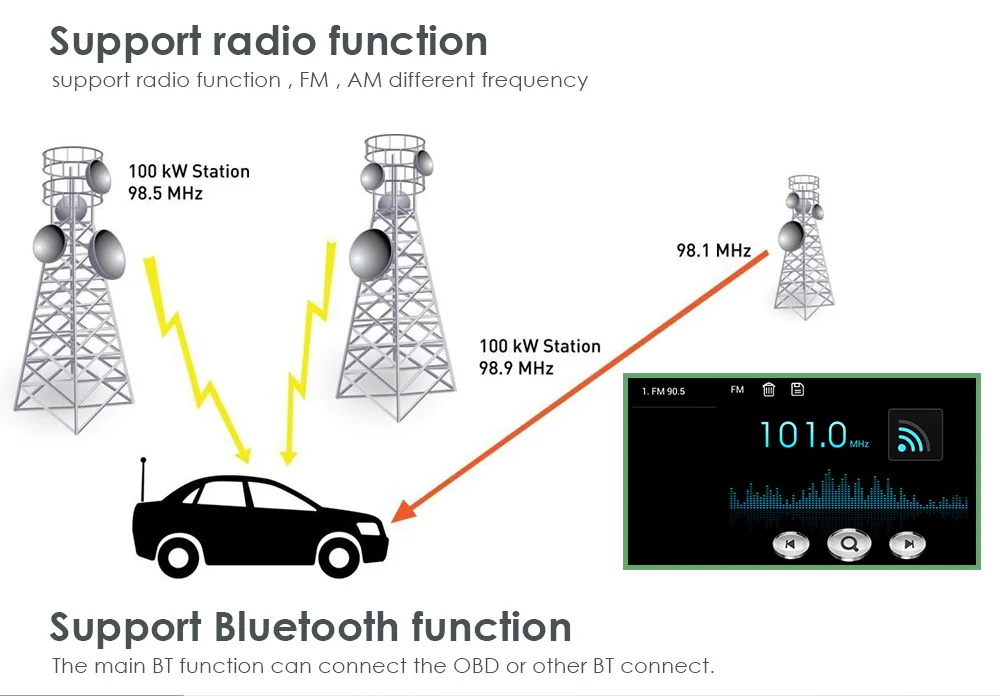 Support radio function
support radio function , FM , AM different frequency

100 kW Station
98.5 MHz

98.1 MHz

100 kW Station
98.9 MHz

1. FM 90.5

FM

101.0 MHz

Support Bluetooth function
The main BT function can connect the OBD or other BT connect.